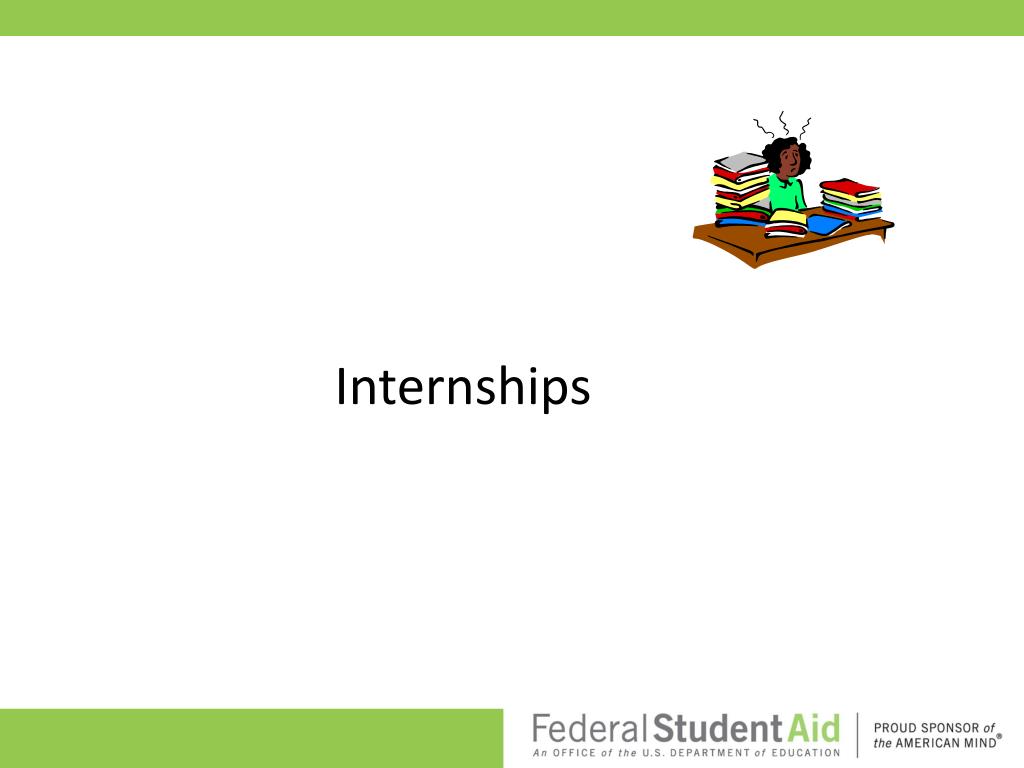 Internships

Federal Student Aid
An OFFICE of the U.S. DEPARTMENT of EDUCATION

PROUD SPONSOR of the AMERICAN MIND®